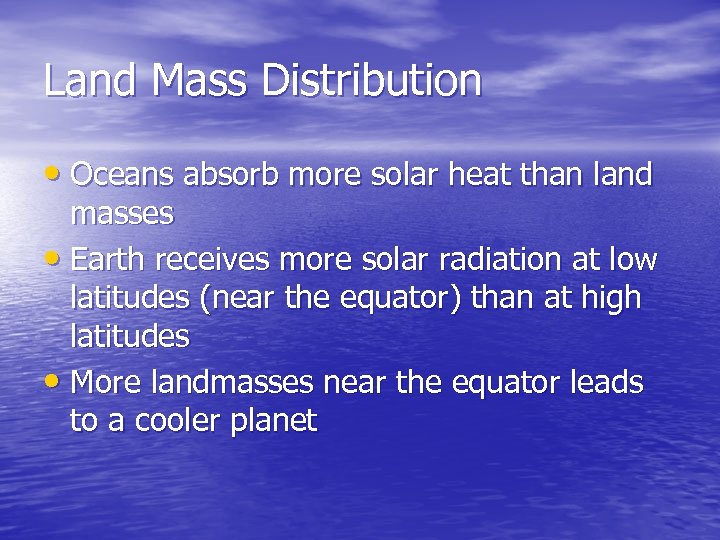 Land Mass Distribution

• Oceans absorb more solar heat than land masses
• Earth receives more solar radiation at low latitudes (near the equator) than at high latitudes
• More landmasses near the equator leads to a cooler planet